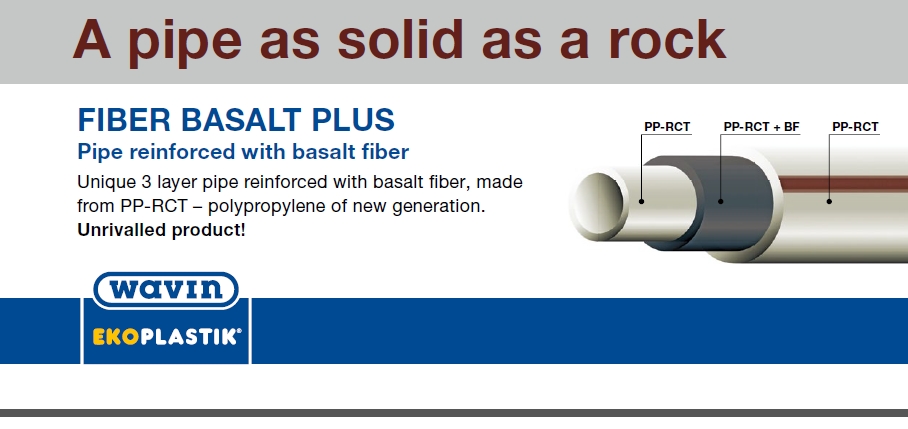 A pipe as solid as a rock

FIBER BASALT PLUS
Pipe reinforced with basalt fiber

Unique 3 layer pipe reinforced with basalt fiber, made from PP-RCT – polypropylene of new generation. **Unrivalled product!**

PP-RCT
PP-RCT + BF
PP-RCT

wavin
EKOPLASTIK®